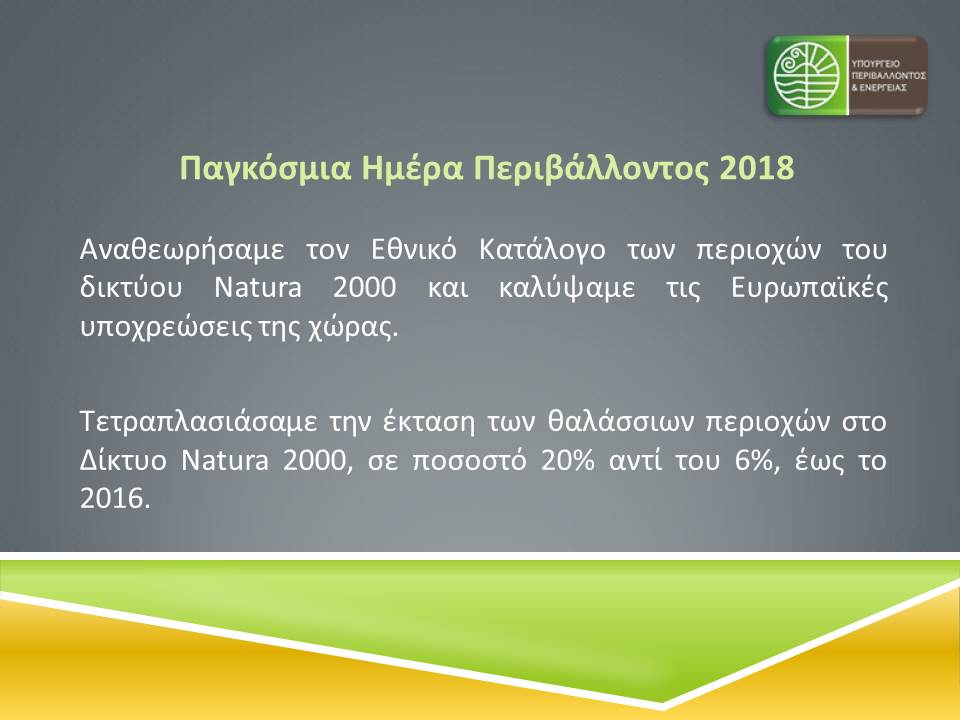 ΥΠΟΥΡΓΕΙΟ
ΠΕΡΙΒΑΛΛΟΝΤΟΣ
& ΕΝΕΡΓΕΙΑΣ

Παγκόσμια Ημέρα Περιβάλλοντος 2018

Αναθεωρήσαμε τον Εθνικό Κατάλογο των περιοχών του δικτύου Natura 2000 και καλύψαμε τις Ευρωπαϊκές υποχρεώσεις της χώρας.

Τετραπλασιάσαμε την έκταση των θαλάσσιων περιοχών στο Δίκτυο Natura 2000, σε ποσοστό 20% αντί του 6%, έως το 2016.